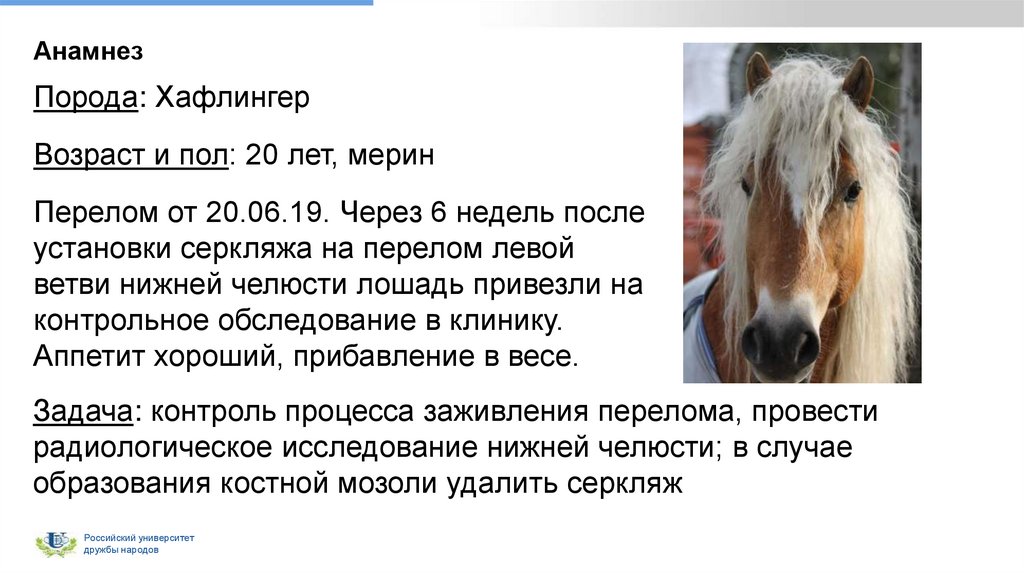 Анамнез

Порода: Хафлингер

Возраст и пол: 20 лет, мерин

Перелом от 20.06.19. Через 6 недель после установки серкляжа на перелом левой ветви нижней челюсти лошадь привезли на контрольное обследование в клинику. Аппетит хороший, прибавление в весе.

Задача: контроль процесса заживления перелома, провести радиологическое исследование нижней челюсти; в случае образования костной мозоли удалить серкляж

Российский университет дружбы народов